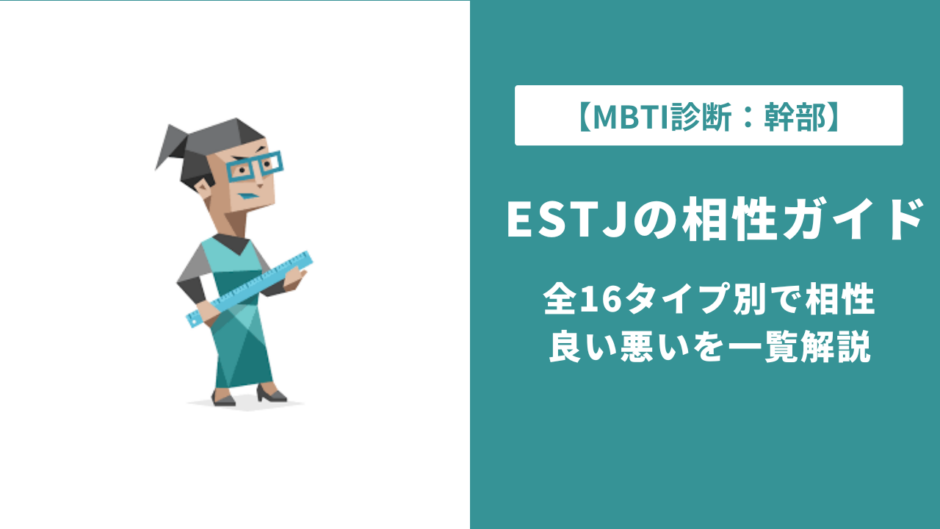 【MBTI診断：幹部】

ESTJの相性ガイド

全16タイプ別で相性
良い悪いを一覧解説